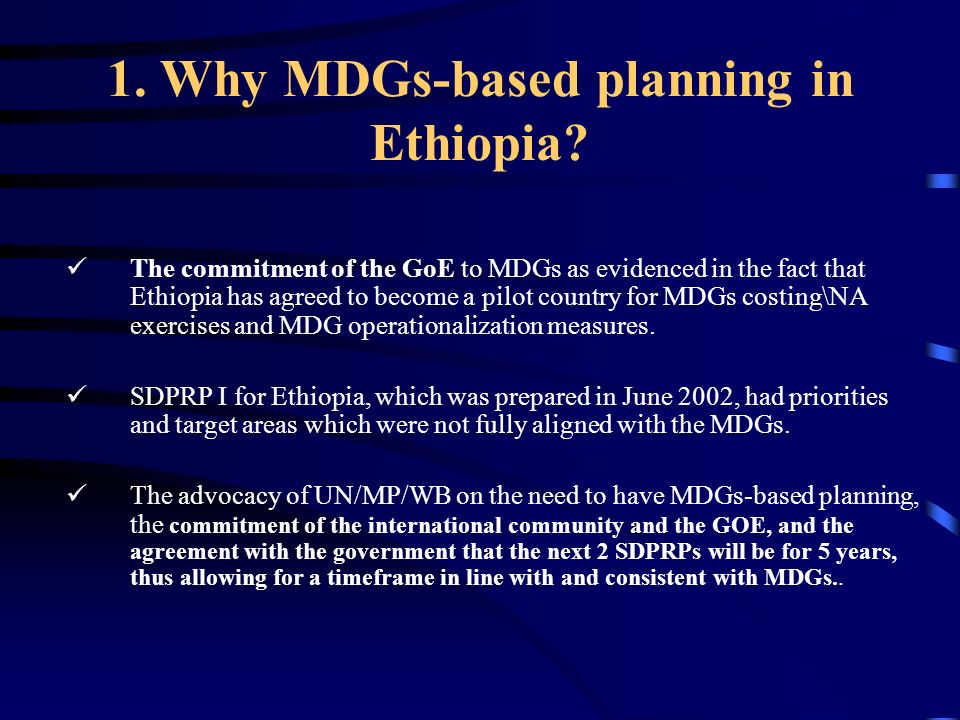 1. Why MDGs-based planning in Ethiopia?

✓ The commitment of the GoE to MDGs as evidenced in the fact that Ethiopia has agreed to become a pilot country for MDGs costing\NA exercises and MDG operationalization measures.

✓ SDPRP I for Ethiopia, which was prepared in June 2002, had priorities and target areas which were not fully aligned with the MDGs.

✓ The advocacy of UN/MP/WB on the need to have MDGs-based planning, the commitment of the international community and the GOE, and the agreement with the government that the next 2 SDPRPs will be for 5 years, thus allowing for a timeframe in line with and consistent with MDGs..